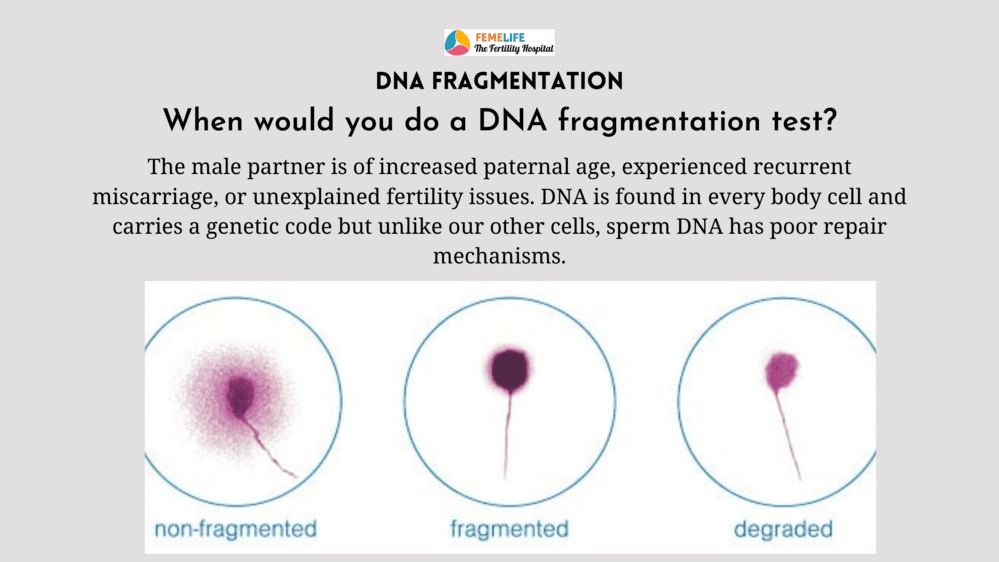 FEMELIFE
The Fertility Hospital

DNA FRAGMENTATION

When would you do a DNA fragmentation test?

The male partner is of increased paternal age, experienced recurrent miscarriage, or unexplained fertility issues. DNA is found in every body cell and carries a genetic code but unlike our other cells, sperm DNA has poor repair mechanisms.

non-fragmented

fragmented

degraded